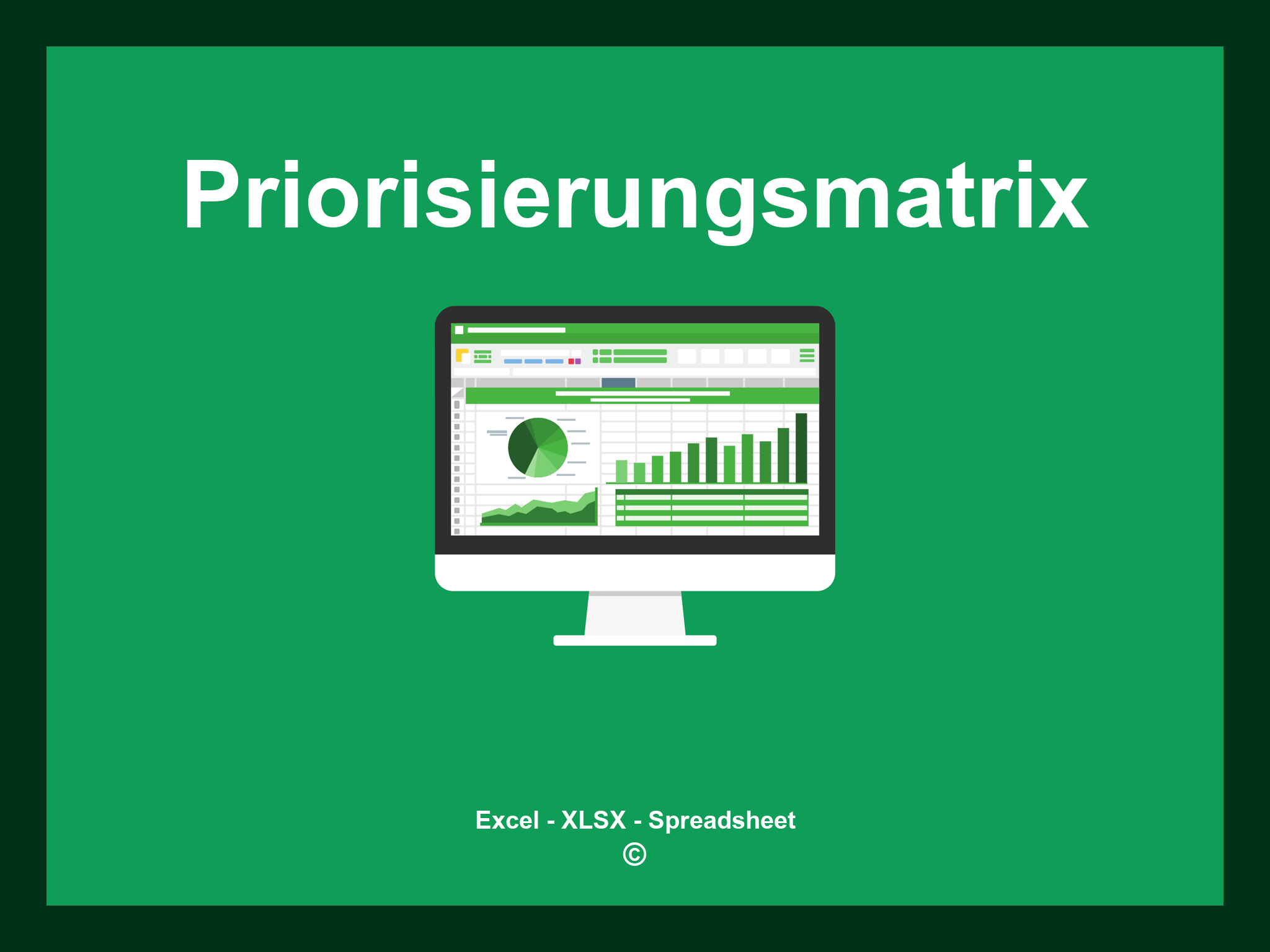 Priorisierungsmatrix

Excel - XLSX - Spreadsheet
©